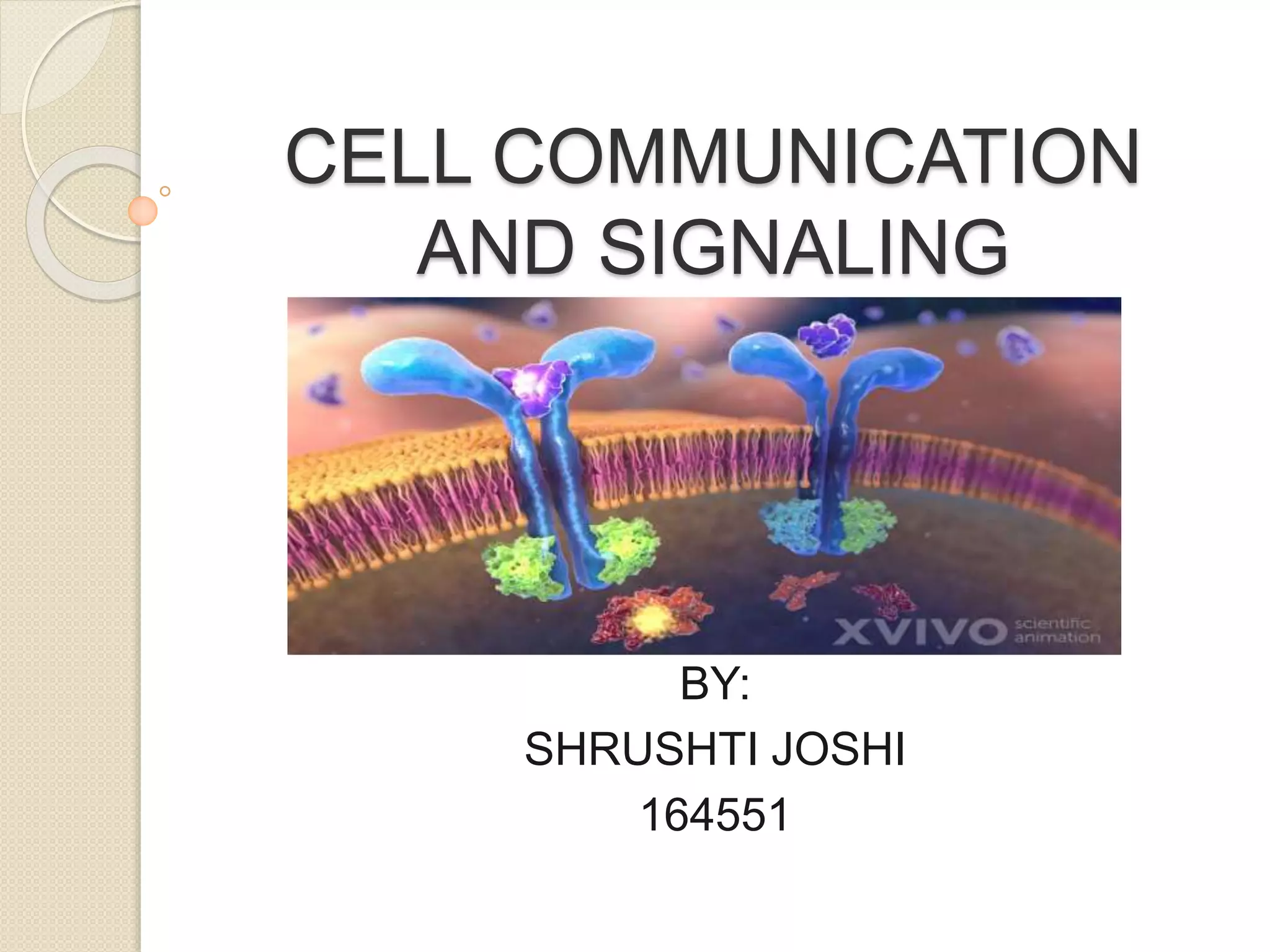 CELL COMMUNICATION AND SIGNALING

XVIVO scientific animation

BY:

SHRUSHTI JOSHI

164551